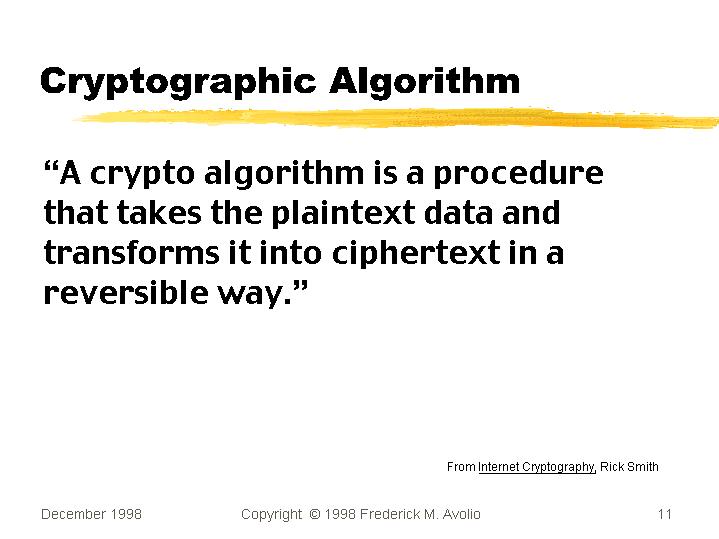 Cryptographic Algorithm

“A crypto algorithm is a procedure that takes the plaintext data and transforms it into ciphertext in a reversible way.”

From Internet Cryptography, Rick Smith

December 1998

Copyright © 1998 Frederick M. Avolio

11